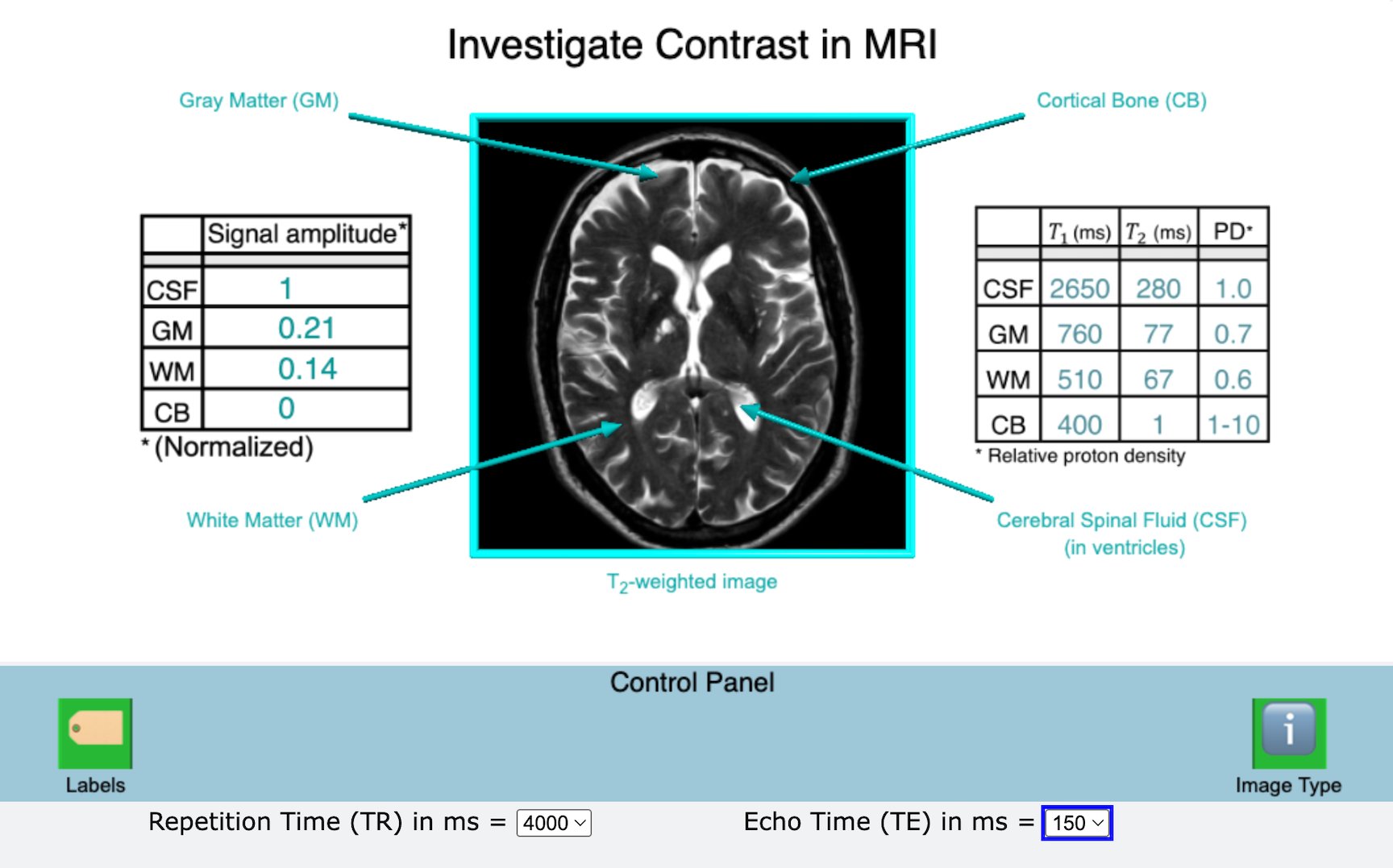 Investigate Contrast in MRI

Gray Matter (GM)

Cortical Bone (CB)

| | Signal amplitude* |
|---|---|
| CSF | 1 |
| GM | 0.21 |
| WM | 0.14 |
| CB | 0 |

* (Normalized)

| | $T_1$ (ms) | $T_2$ (ms) | PD* |
|---|---|---|---|
| CSF | 2650 | 280 | 1.0 |
| GM | 760 | 77 | 0.7 |
| WM | 510 | 67 | 0.6 |
| CB | 400 | 1 | 1-10 |

* Relative proton density

White Matter (WM)

Cerebral Spinal Fluid (CSF) (in ventricles)

$T_2$-weighted image

Control Panel

Labels

Image Type

Repetition Time (TR) in ms = 4000

Echo Time (TE) in ms = 150